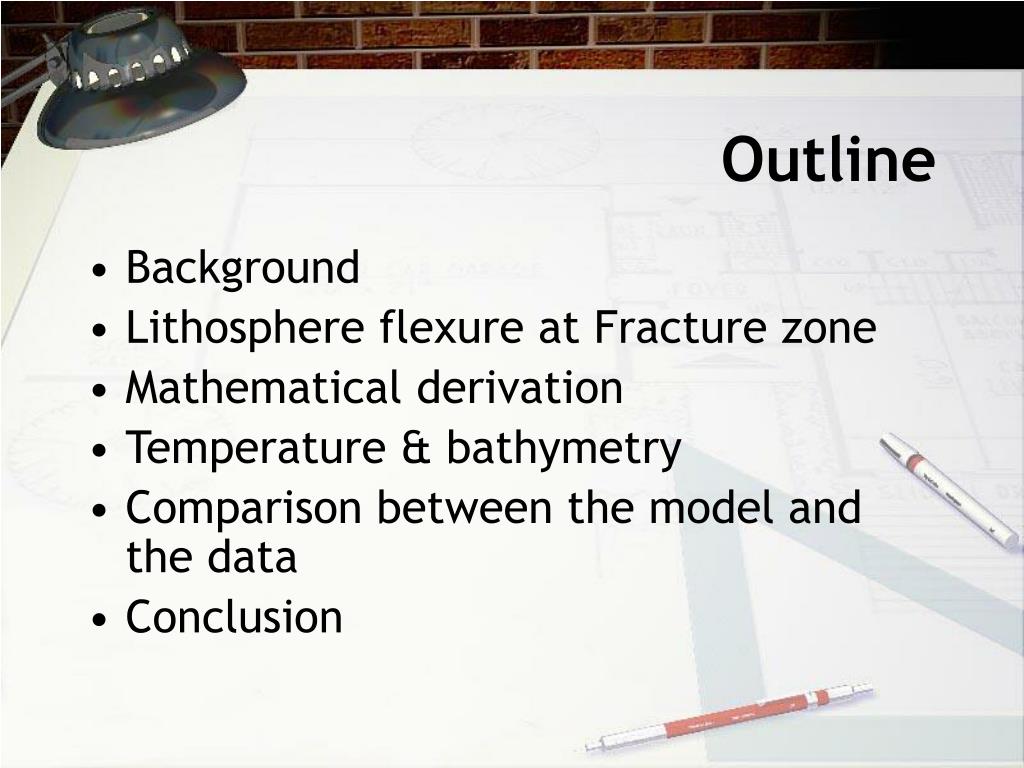 Outline

• Background
• Lithosphere flexure at Fracture zone
• Mathematical derivation
• Temperature & bathymetry
• Comparison between the model and the data
• Conclusion